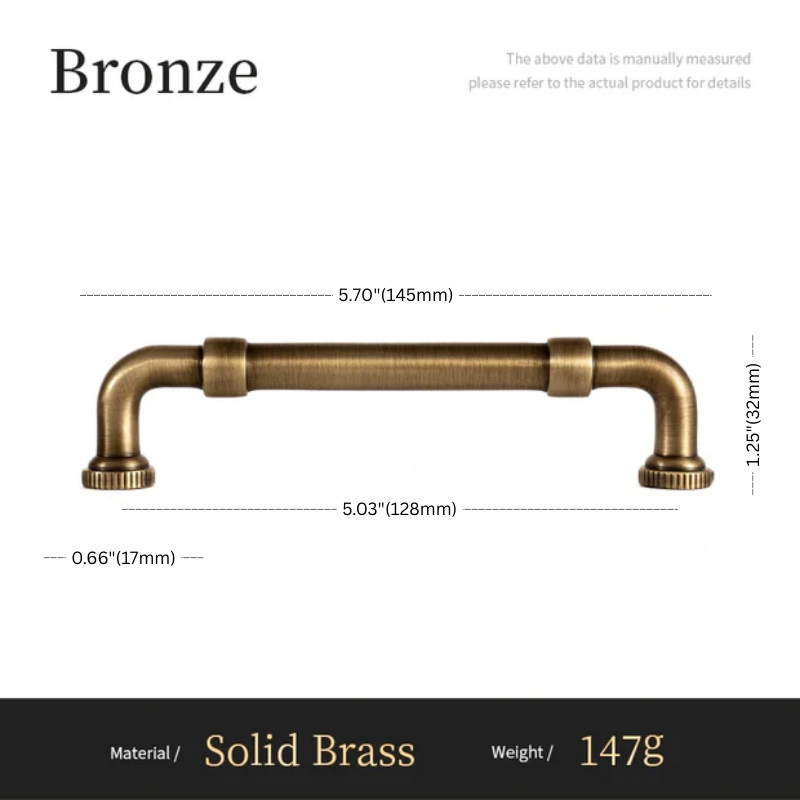 Bronze

The above data is manually measured
please refer to the actual product for details

5.70"(145mm)

1.25"(32mm)

5.03"(128mm)

0.66"(17mm)

Material / Solid Brass Weight / 147g